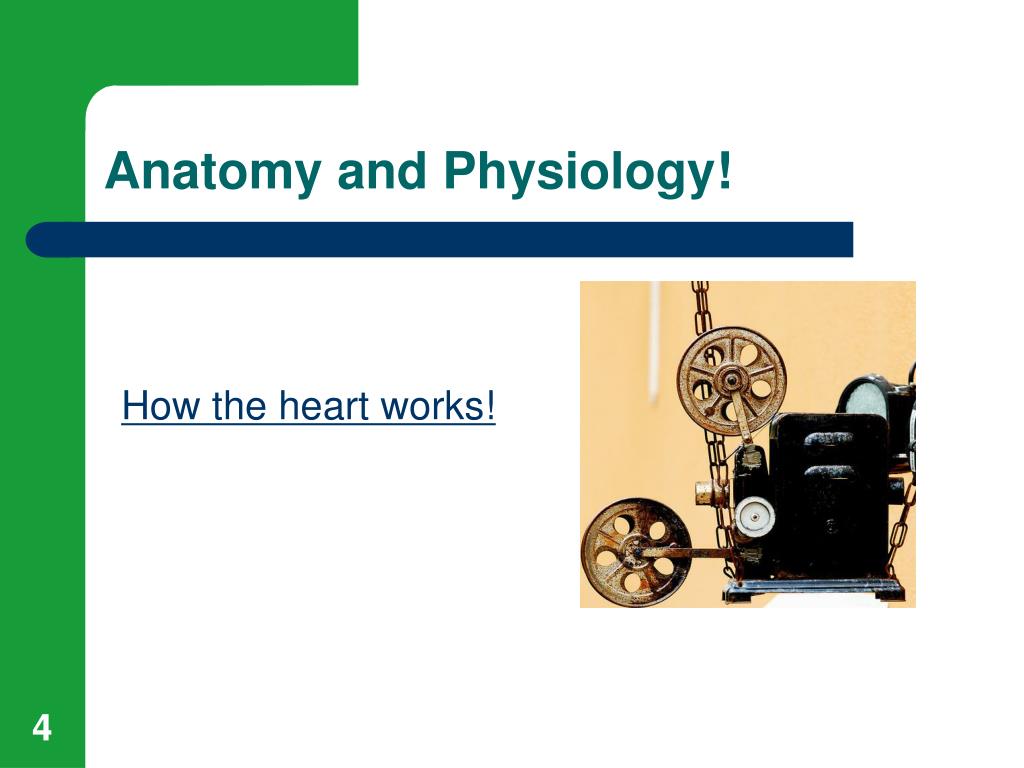 Anatomy and Physiology!

How the heart works!

4